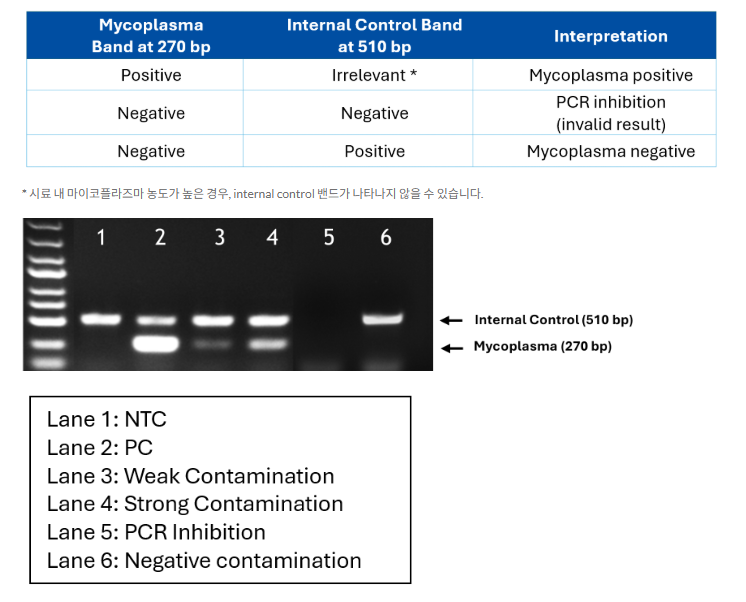 | Mycoplasma Band at 270 bp | Internal Control Band at 510 bp | Interpretation |
|---|---|---|
| Positive | Irrelevant * | Mycoplasma positive |
| Negative | Negative | PCR inhibition (invalid result) |
| Negative | Positive | Mycoplasma negative |

* 시료 내 마이코플라즈마 농도가 높은 경우, internal control 밴드가 나타나지 않을 수 있습니다.

1 2 3 4 5 6

Internal Control (510 bp)
Mycoplasma (270 bp)

Lane 1: NTC
Lane 2: PC
Lane 3: Weak Contamination
Lane 4: Strong Contamination
Lane 5: PCR Inhibition
Lane 6: Negative contamination